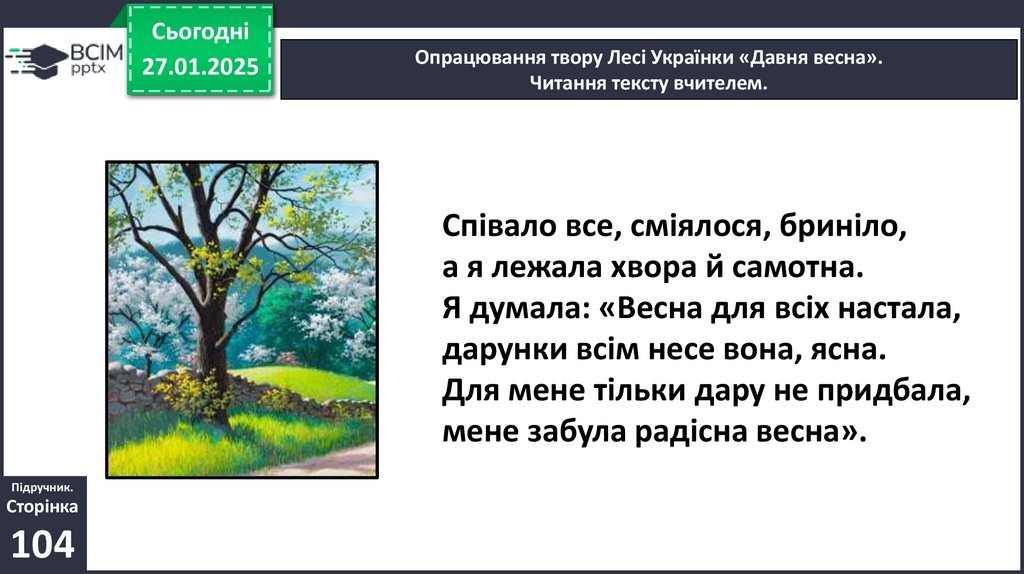 ВСІМ pptx

Сьогодні
27.01.2025

Опрацювання твору Лесі Українки «Давня весна».
Читання тексту вчителем.

Співало все, сміялося, бриніло,
а я лежала хвора й самотна.
Я думала: «Весна для всіх настала,
дарунки всім несе вона, ясна.
Для мене тільки дару не придбала,
мене забула радісна весна».

Підручник.
Сторінка
104